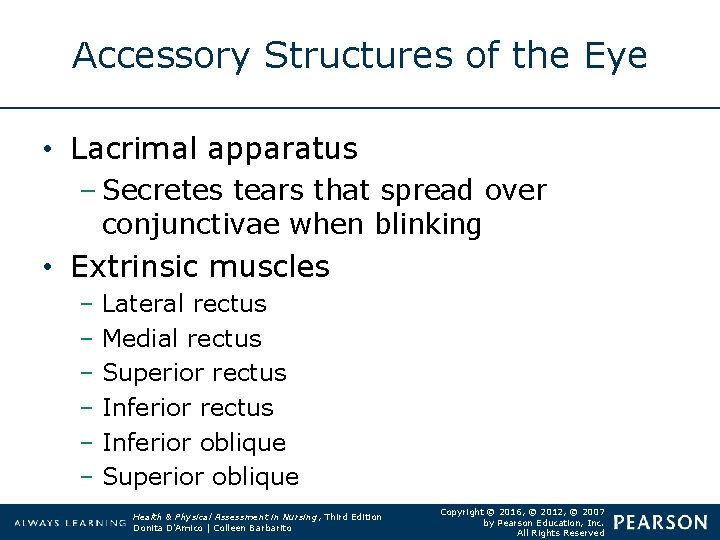 Accessory Structures of the Eye

• Lacrimal apparatus
– Secretes tears that spread over conjunctivae when blinking
• Extrinsic muscles
– Lateral rectus
– Medial rectus
– Superior rectus
– Inferior rectus
– Inferior oblique
– Superior oblique

ALWAYS LEARNING

Health & Physical Assessment in Nursing, Third Edition
Donita D'Amico | Colleen Barbarito

Copyright © 2016, © 2012, © 2007 by Pearson Education, Inc. All Rights Reserved

PEARSON